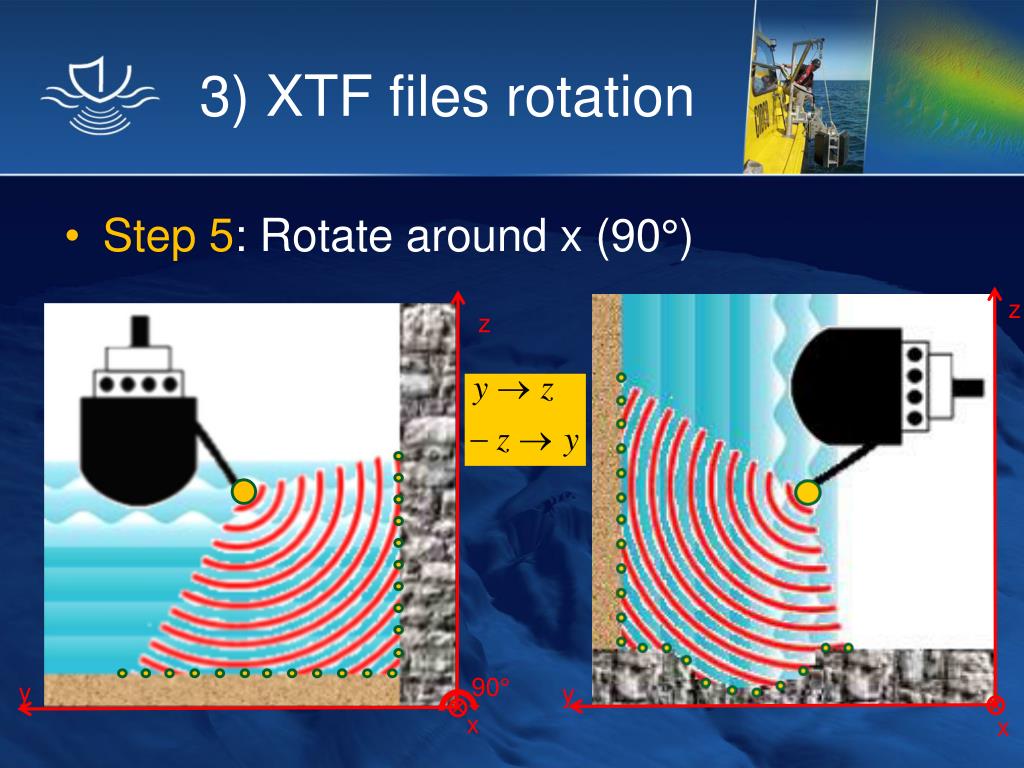 3) XTF files rotation

• Step 5: Rotate around x (90°)

z

$y \rightarrow z$

$-z \rightarrow y$

y

90°

x

z

y

x